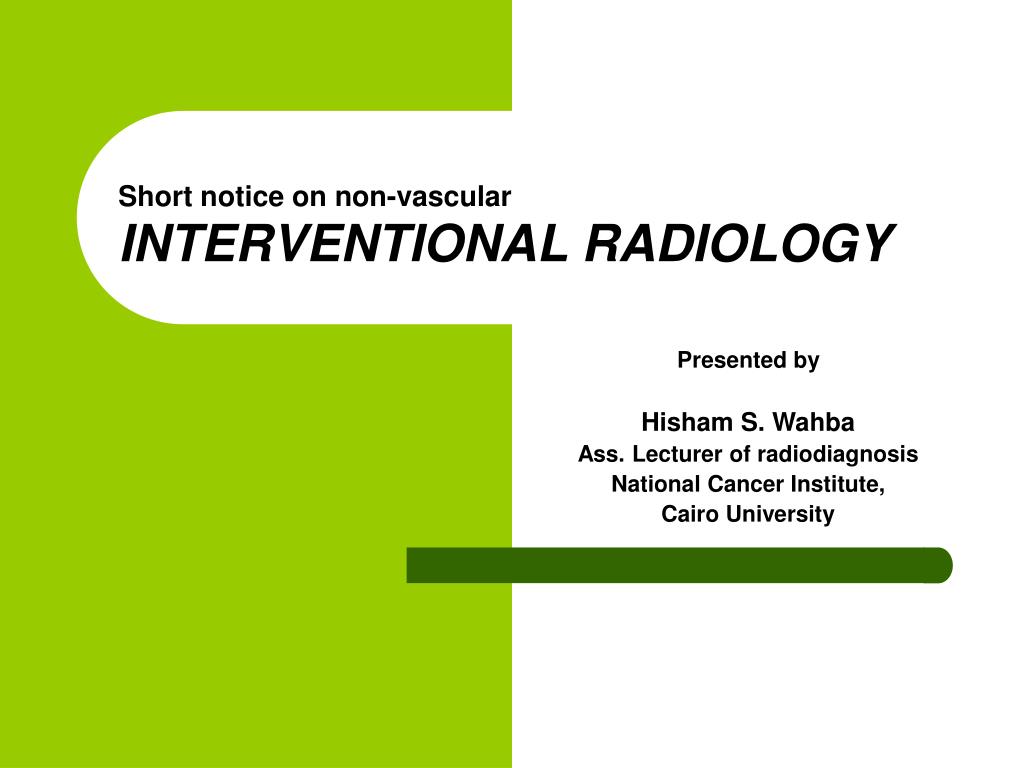 Short notice on non-vascular
INTERVENTIONAL RADIOLOGY

Presented by

Hisham S. Wahba
Ass. Lecturer of radiodiagnosis
National Cancer Institute,
Cairo University